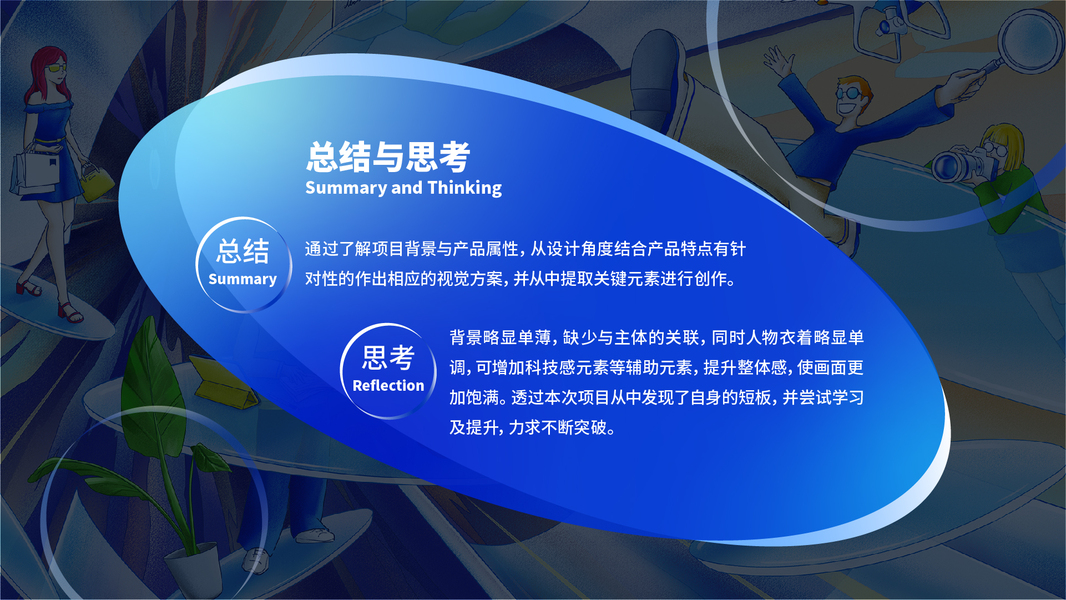 总结与思考
Summary and Thinking

总结
Summary

通过了解项目背景与产品属性，从设计角度结合产品特点有针对性的作出相应的视觉方案，并从中提取关键元素进行创作。

思考
Reflection

背景略显单薄，缺少与主体的关联，同时人物衣着略显单调，可增加科技感元素等辅助元素，提升整体感，使画面更加饱满。透过本次项目从中发现了自身的短板，并尝试学习及提升，力求不断突破。